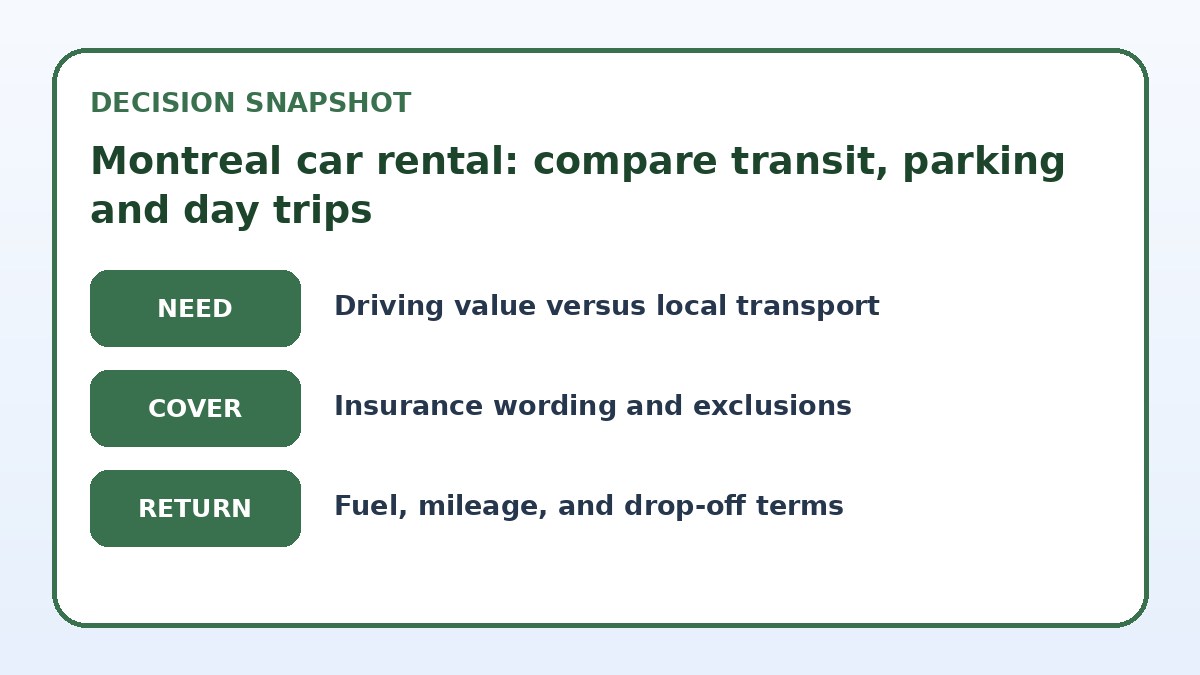 DECISION SNAPSHOT

Montreal car rental: compare transit, parking and day trips

NEED

Driving value versus local transport

COVER

Insurance wording and exclusions

RETURN

Fuel, mileage, and drop-off terms